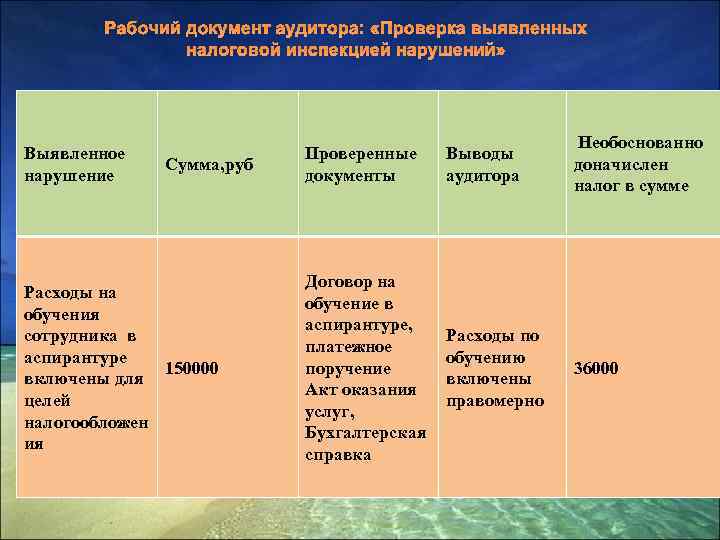 Рабочий документ аудитора: «Проверка выявленных налоговой инспекцией нарушений»

| Выявленное нарушение | Сумма,руб | Проверенные документы | Выводы аудитора | Необоснованно доначислен налог в сумме |
|---|---|---|---|---|
| Расходы на обучения сотрудника в аспирантуре включены для целей налогообложения | 150000 | Договор на обучение в аспирантуре, платежное поручение Акт оказания услуг, Бухгалтерская справка | Расходы по обучению включены правомерно | 36000 |